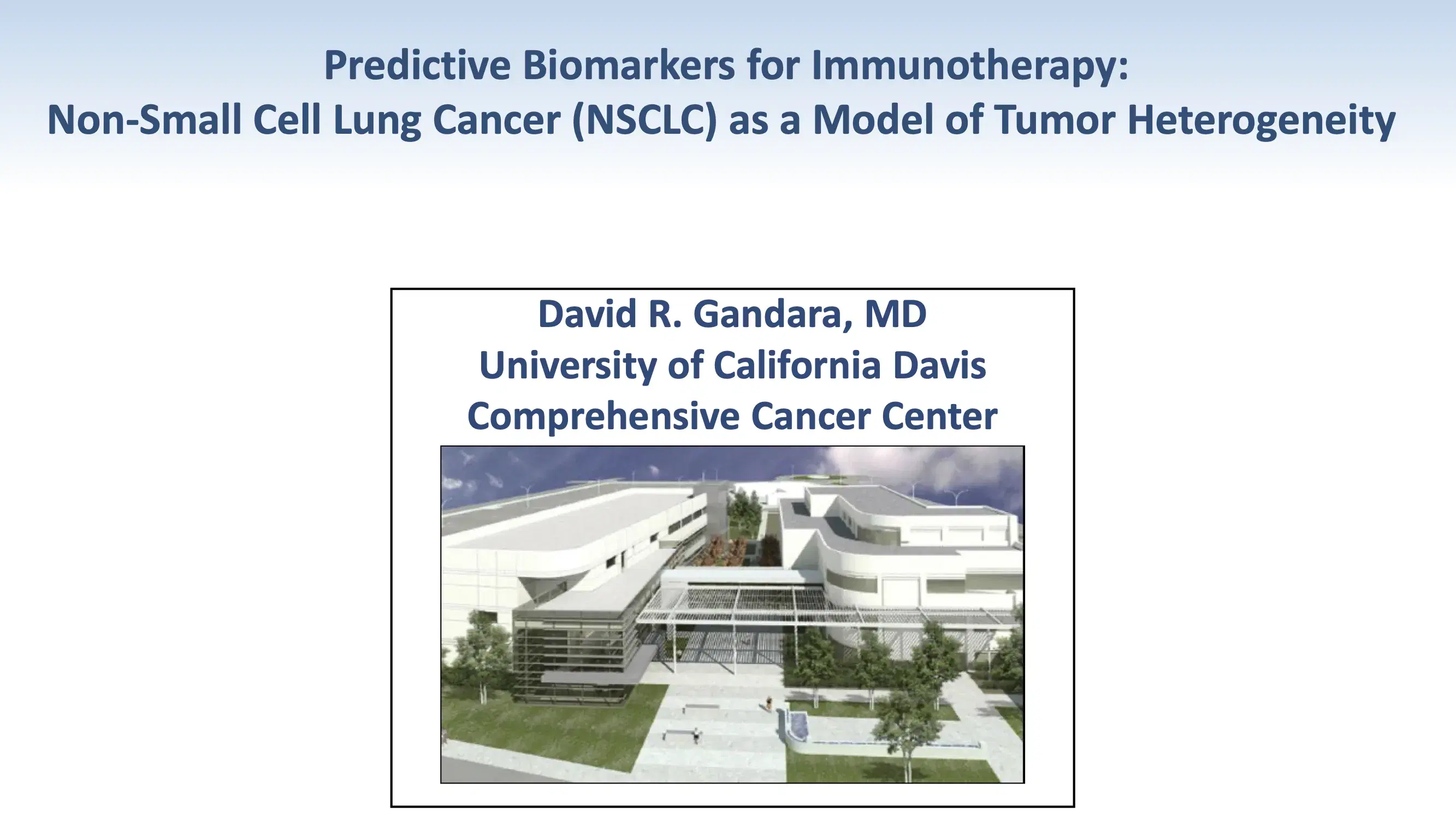 Predictive Biomarkers for Immunotherapy:
Non-Small Cell Lung Cancer (NSCLC) as a Model of Tumor Heterogeneity

David R. Gandara, MD
University of California Davis
Comprehensive Cancer Center